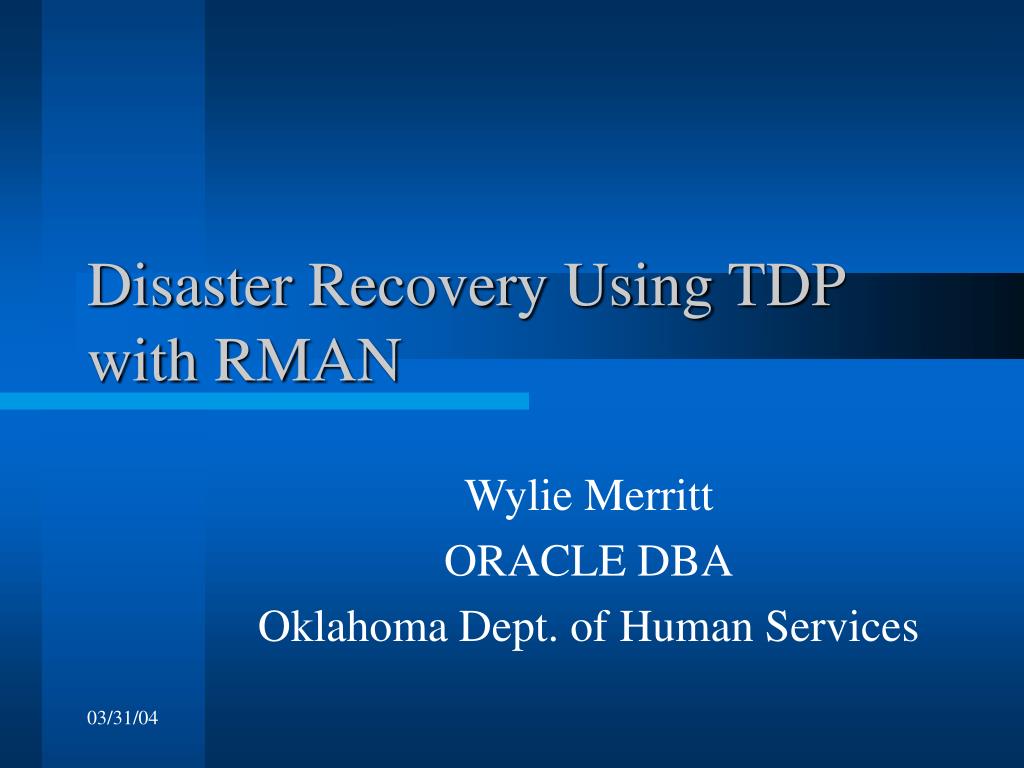 Disaster Recovery Using TDP with RMAN

Wylie Merritt
ORACLE DBA
Oklahoma Dept. of Human Services

03/31/04